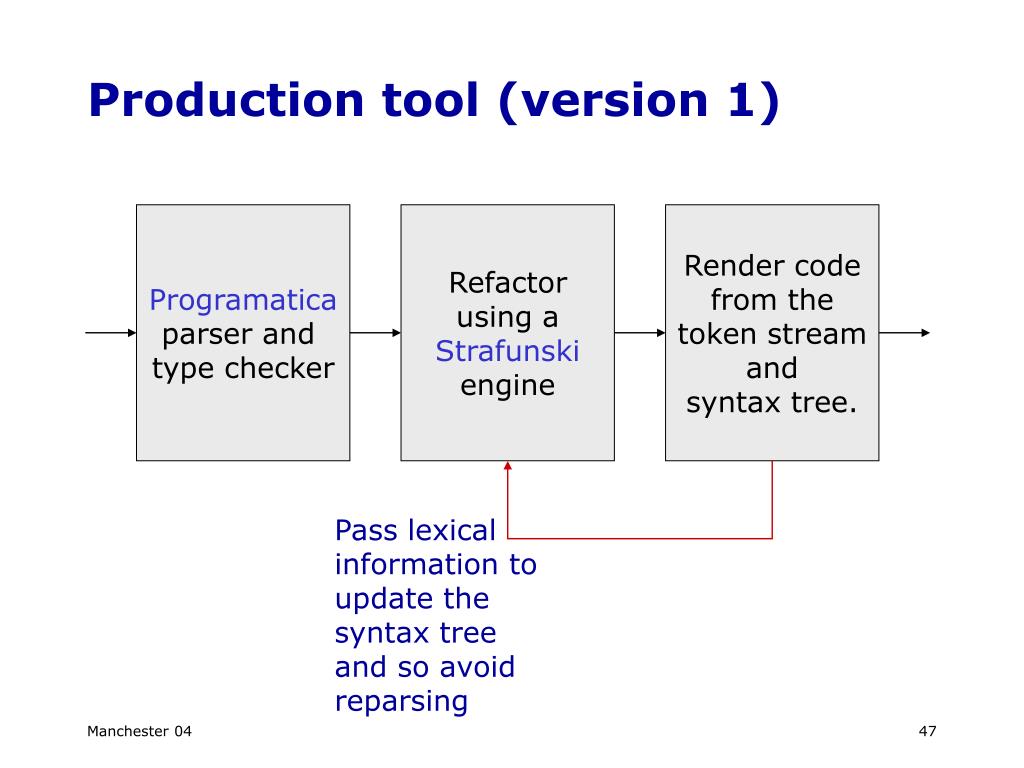 Production tool (version 1)

Programatica parser and type checker

Refactor using a Strafunski engine

Render code from the token stream and syntax tree.

Pass lexical information to update the syntax tree and so avoid reparsing

Manchester 04

47